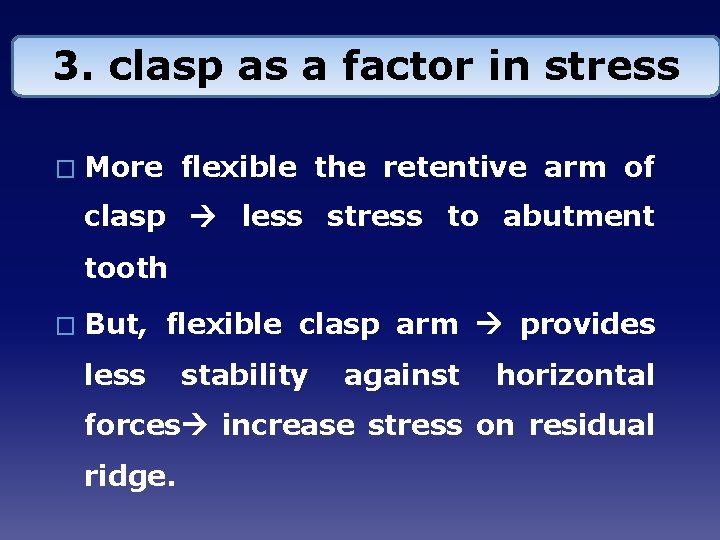 3. clasp as a factor in stress

□ More flexible the retentive arm of clasp → less stress to abutment tooth

□ But, flexible clasp arm → provides less stability against horizontal forces→ increase stress on residual ridge.